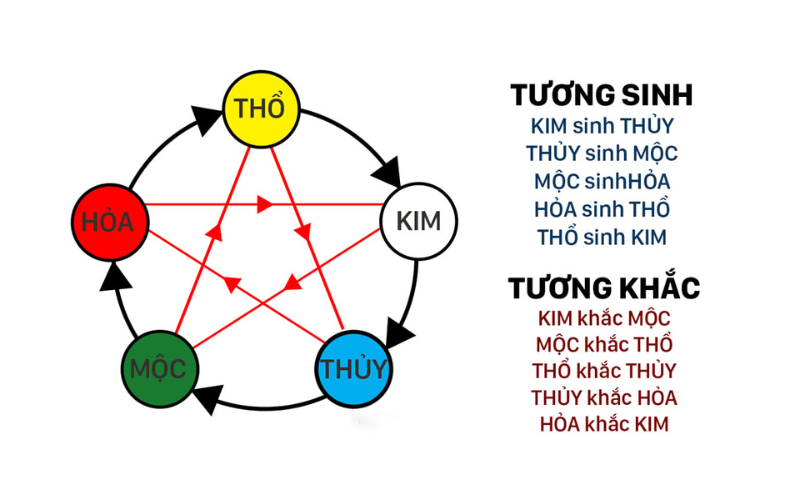 THỔ
KIM
THỦY
MỘC
HỎA

TƯƠNG SINH
KIM sinh THỦY
THỦY sinh MỘC
MỘC sinhHỎA
HỎA sinh THỔ
THỔ sinh KIM

TƯƠNG KHẮC
KIM khắc MỘC
MỘC khắc THỔ
THỔ khắc THỦY
THỦY khắc HỎA
HỎA khắc KIM